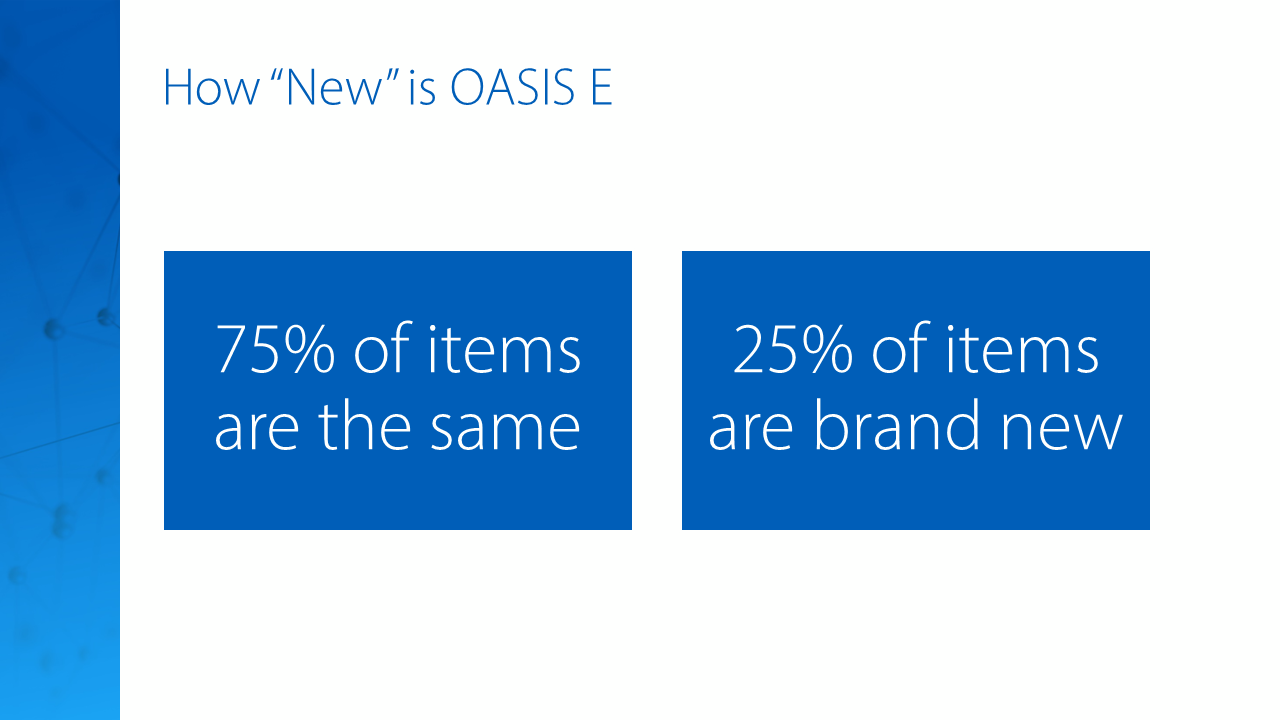 How “New” is OASIS E

75% of items are the same

25% of items are brand new